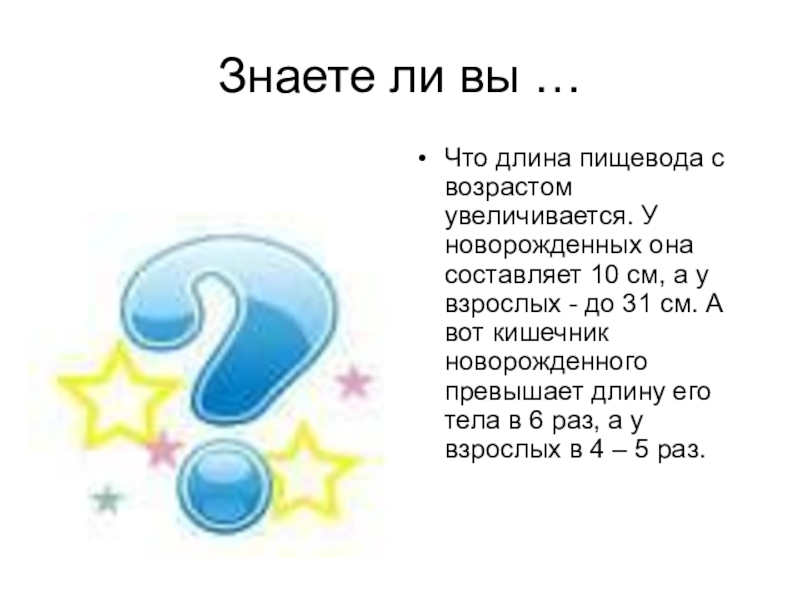 Знаете ли вы …

• Что длина пищевода с возрастом увеличивается. У новорожденных она составляет 10 см, а у взрослых - до 31 см. А вот кишечник новорожденного превышает длину его тела в 6 раз, а у взрослых в 4 – 5 раз.